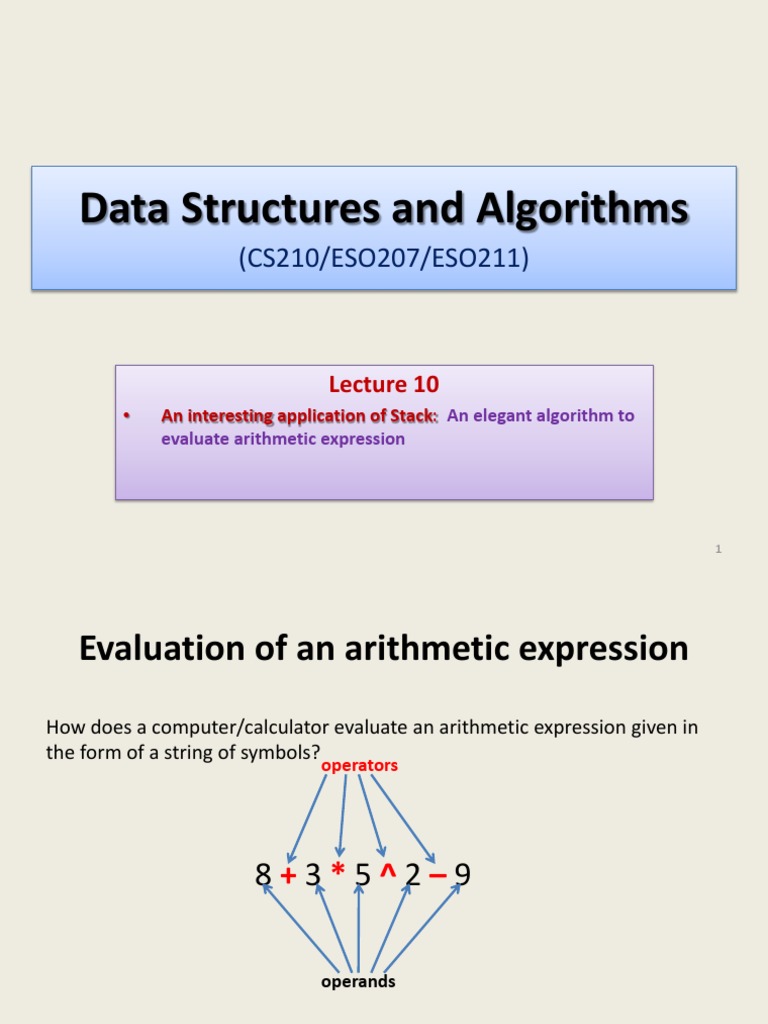 Data Structures and Algorithms
(CS210/ESO207/ESO211)

Lecture 10

• An interesting application of Stack: An elegant algorithm to evaluate arithmetic expression

1

Evaluation of an arithmetic expression

How does a computer/calculator evaluate an arithmetic expression given in the form of a string of symbols?

operators

8 + 3 * 5 ^ 2 – 9

operands